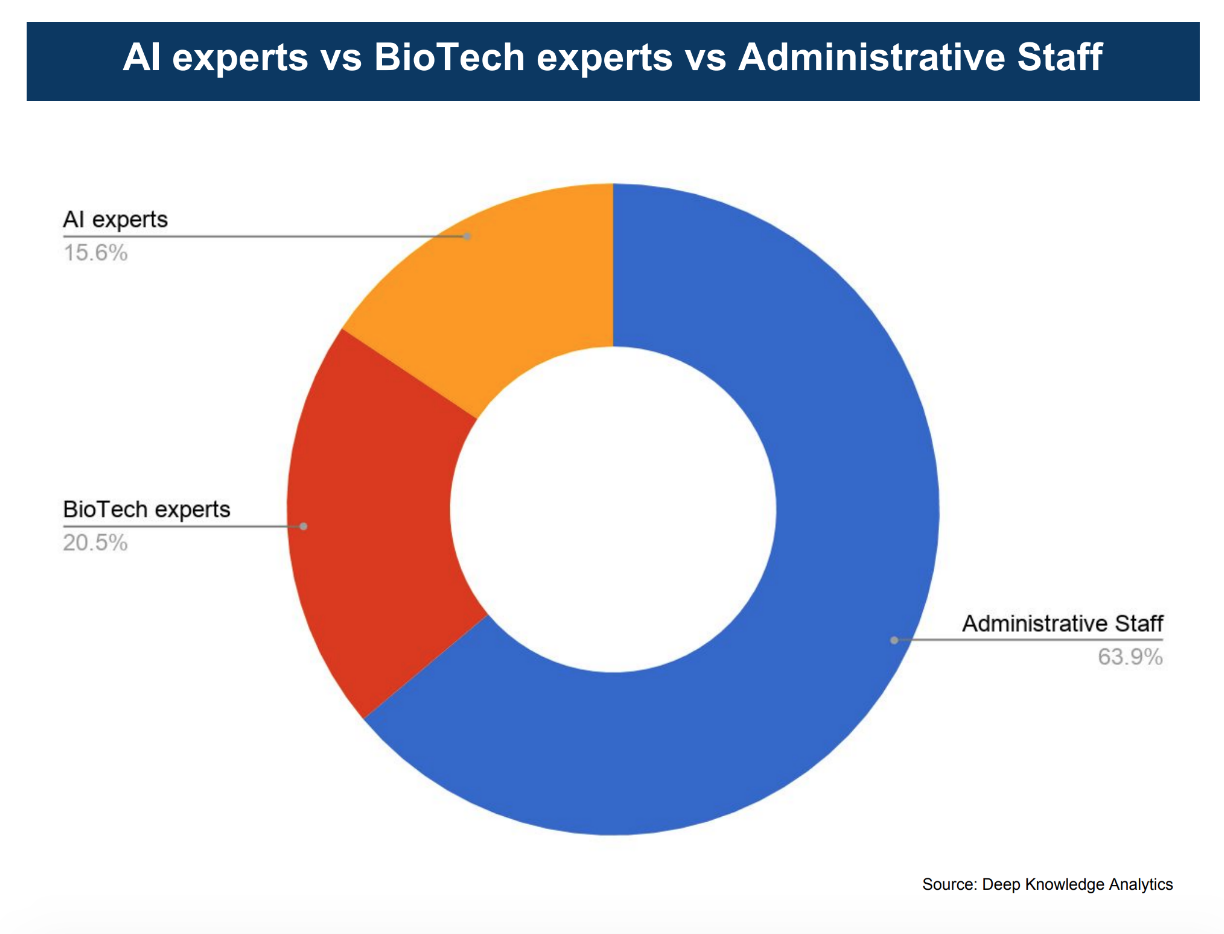 AI experts vs BioTech experts vs Administrative Staff

AI experts
15.6%

BioTech experts
20.5%

Administrative Staff
63.9%

Source: Deep Knowledge Analytics